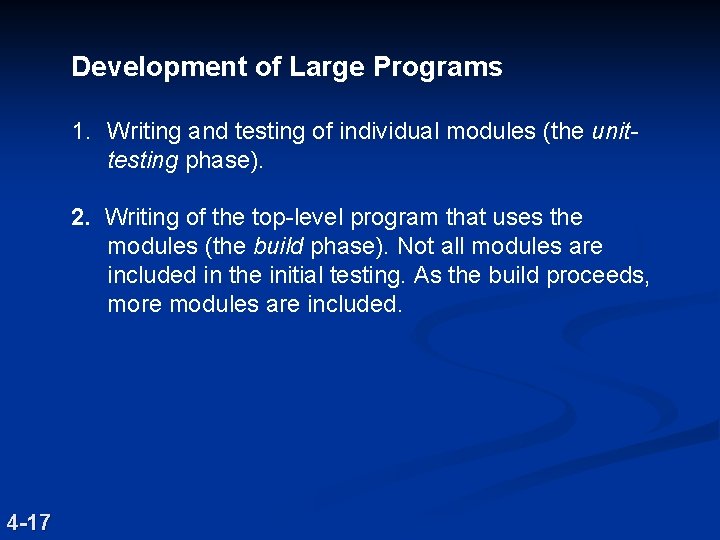 Development of Large Programs

1. Writing and testing of individual modules (the unit-testing phase).

2. Writing of the top-level program that uses the modules (the build phase). Not all modules are included in the initial testing. As the build proceeds, more modules are included.

4-17